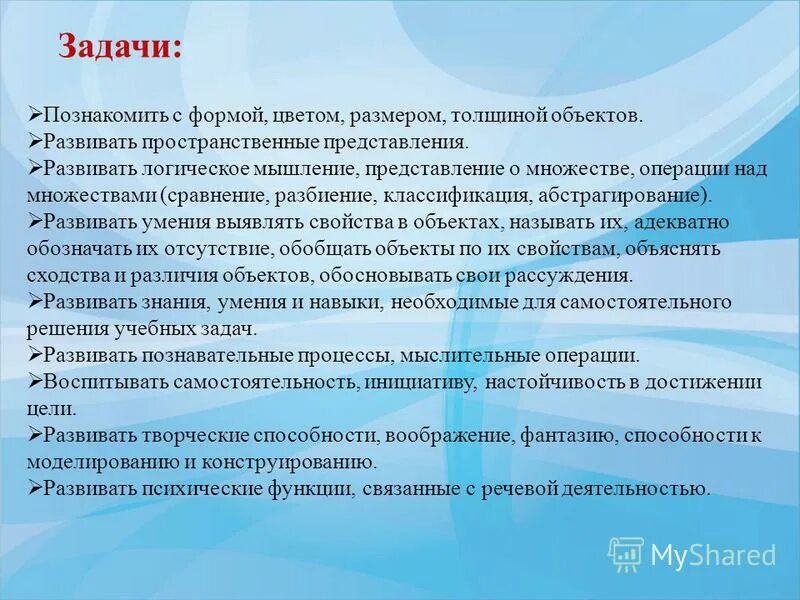 Задачи:

➢Познакомить с формой, цветом, размером, толщиной объектов.
➢Развивать пространственные представления.
➢Развивать логическое мышление, представление о множестве, операции над множествами (сравнение, разбиение, классификация, абстрагирование).
➢Развивать умения выявлять свойства в объектах, называть их, адекватно обозначать их отсутствие, обобщать объекты по их свойствам, объяснять сходства и различия объектов, обосновывать свои рассуждения.
➢Развивать знания, умения и навыки, необходимые для самостоятельного решения учебных задач.
➢Развивать познавательные процессы, мыслительные операции.
➢Воспитывать самостоятельность, инициативу, настойчивость в достижении цели.
➢Развивать творческие способности, воображение, фантазию, способности к моделированию и конструированию.
➢Развивать психические функции, связанные с речевой деятельностью.

MyShared